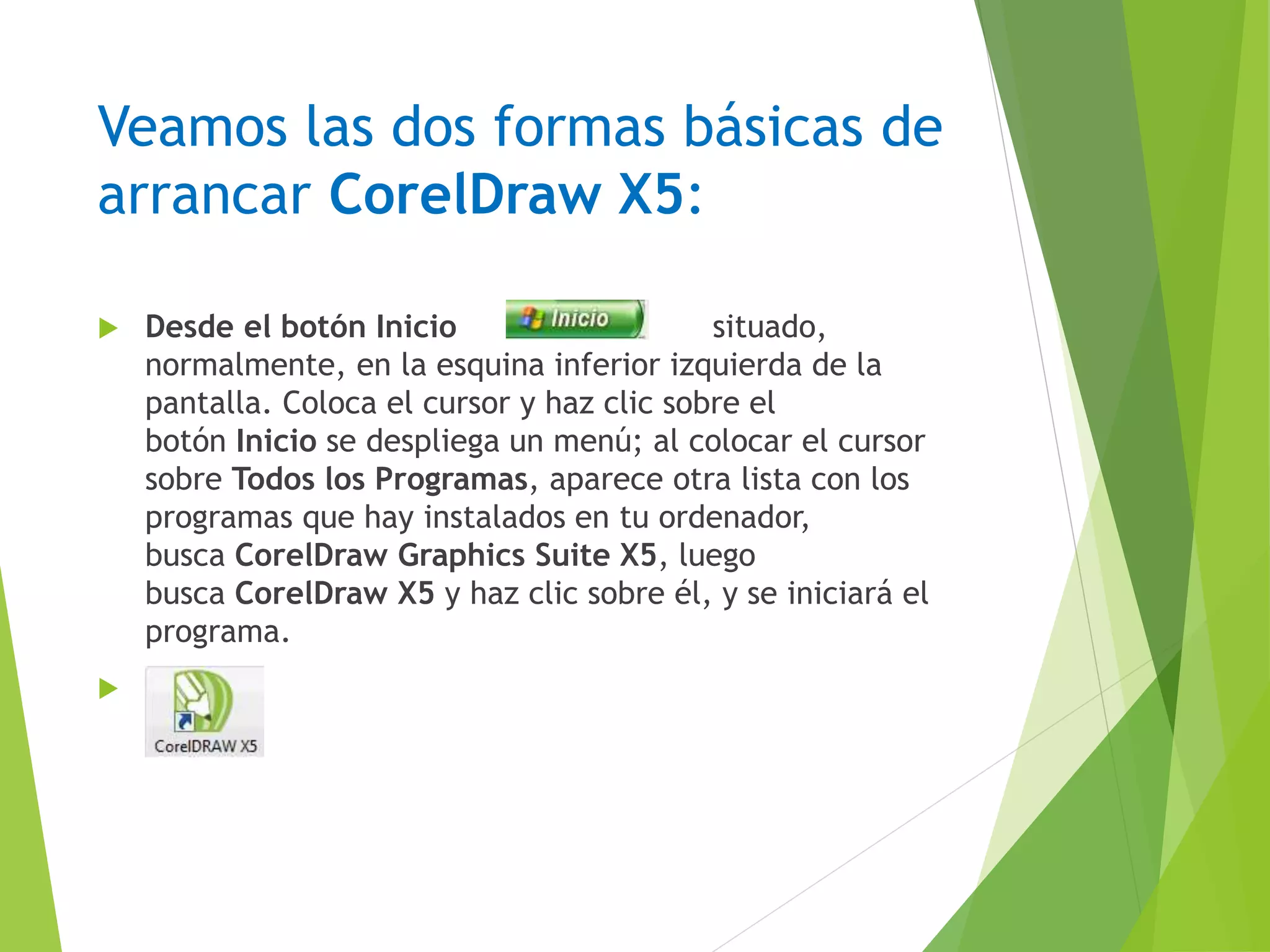 Veamos las dos formas básicas de arrancar CorelDraw X5:

Desde el botón Inicio Inicio situado, normalmente, en la esquina inferior izquierda de la pantalla. Coloca el cursor y haz clic sobre el botón Inicio se despliega un menú; al colocar el cursor sobre Todos los Programas, aparece otra lista con los programas que hay instalados en tu ordenador, busca CorelDraw Graphics Suite X5, luego busca CorelDraw X5 y haz clic sobre él, y se iniciará el programa.

CorelDRAW X5